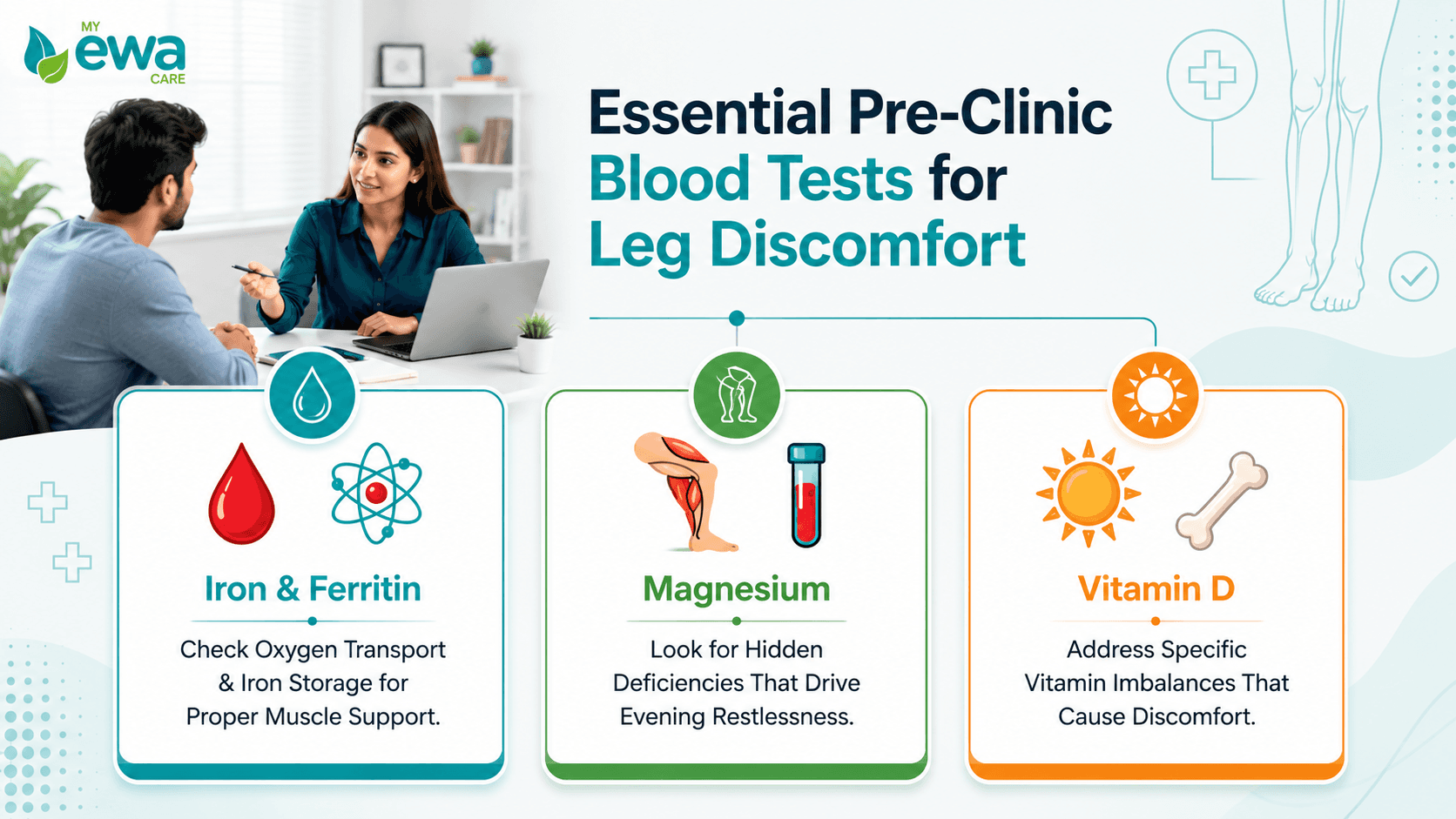 MY
ewa
CARE

Essential Pre-Clinic Blood Tests for Leg Discomfort

Iron & Ferritin

Check Oxygen Transport & Iron Storage for Proper Muscle Support.

Magnesium

Look for Hidden Deficiencies That Drive Evening Restlessness.

Vitamin D

Address Specific Vitamin Imbalances That Cause Discomfort.